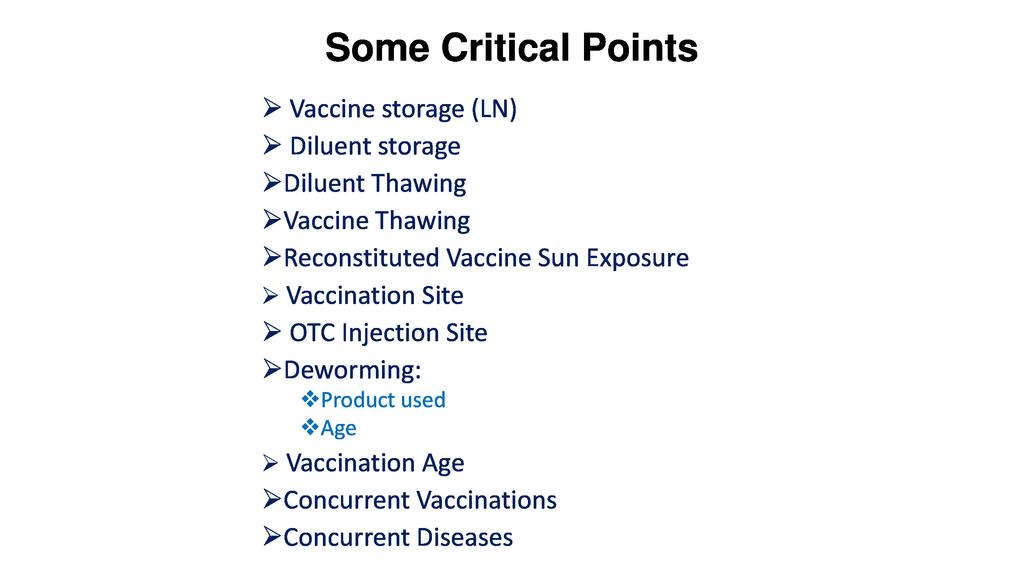 Some Critical Points

➢ Vaccine storage (LN)
➢ Diluent storage
➢ Diluent Thawing
➢ Vaccine Thawing
➢ Reconstituted Vaccine Sun Exposure
➢ Vaccination Site
➢ OTC Injection Site
➢ Deworming:
❖ Product used
❖ Age
➢ Vaccination Age
➢ Concurrent Vaccinations
➢ Concurrent Diseases